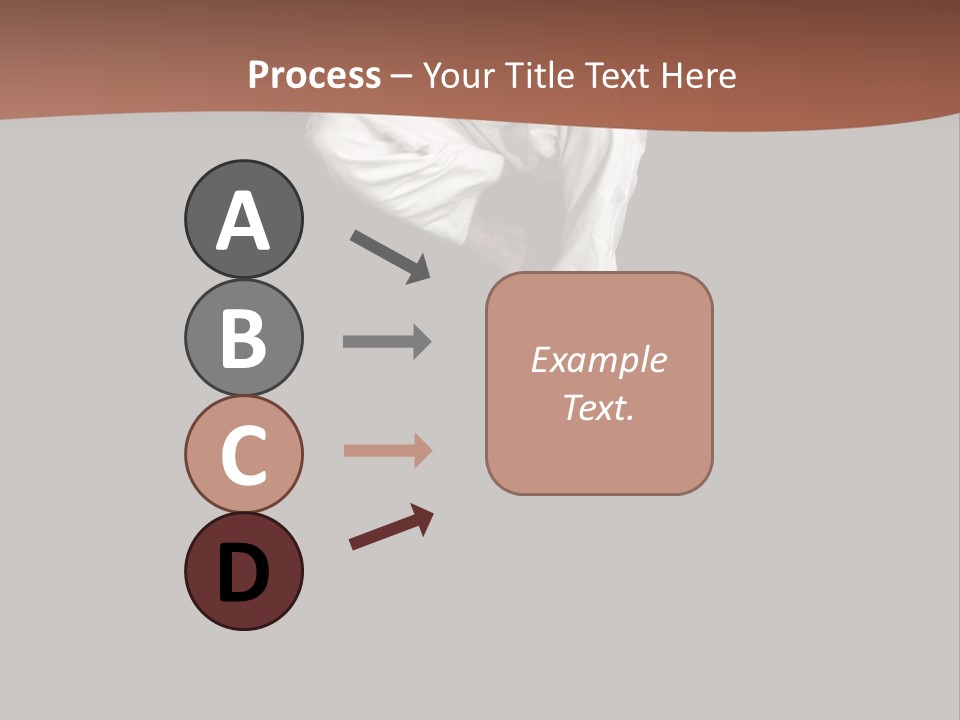 Process – Your Title Text Here

A

B

C

D

Example Text.